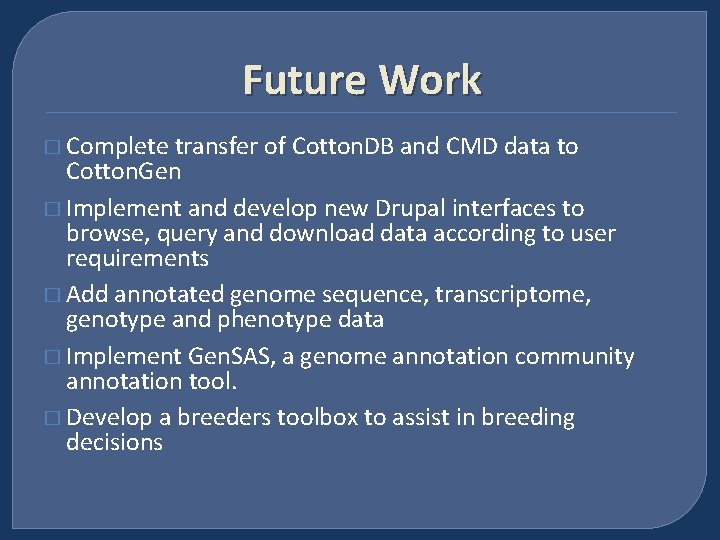 Future Work

□ Complete transfer of CottonDB and CMD data to CottonGen

□ Implement and develop new Drupal interfaces to browse, query and download data according to user requirements

□ Add annotated genome sequence, transcriptome, genotype and phenotype data

□ Implement GenSAS, a genome annotation community annotation tool.

□ Develop a breeders toolbox to assist in breeding decisions